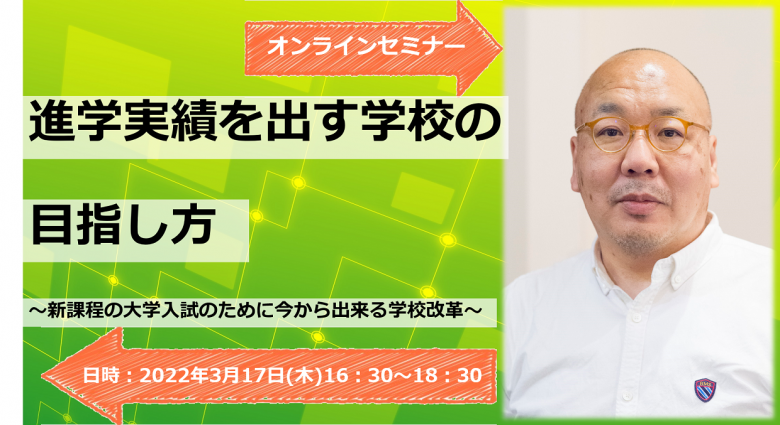 オンラインセミナー

進学実績を出す学校の

目指し方

～新課程の大学入試のために今から出来る学校改革～

日時：2022年3月17日(木)16：30～18：30